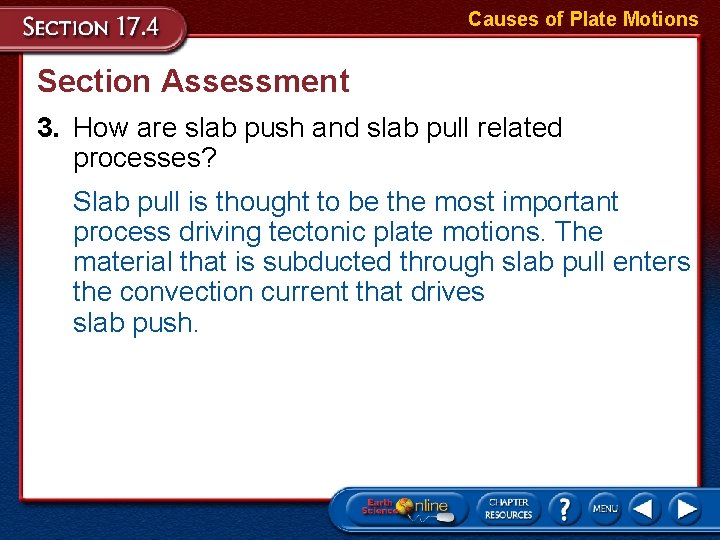 SECTION 17.4

Causes of Plate Motions

Section Assessment

3. How are slab push and slab pull related processes?

Slab pull is thought to be the most important process driving tectonic plate motions. The material that is subducted through slab pull enters the convection current that drives slab push.

Earth Science Online

CHAPTER RESOURCES

?

MENU